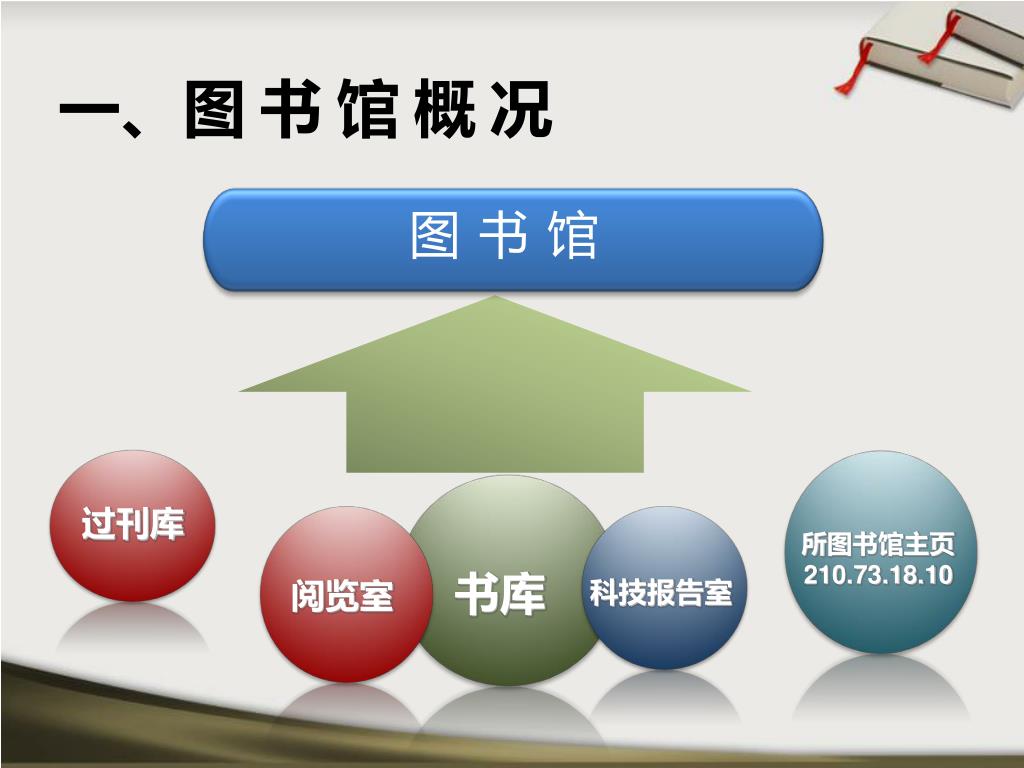 一、图书馆概况

图书馆

过刊库

阅览室

书库

科技报告室

所图书馆主页
210.73.18.10